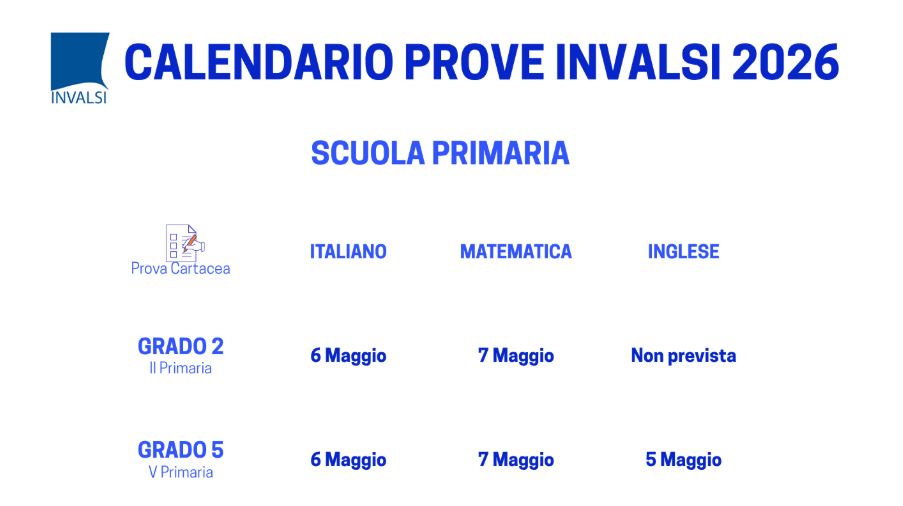 INVALSI

CALENDARIO PROVE INVALSI 2026

SCUOLA PRIMARIA

| Prova Cartacea | ITALIANO | MATEMATICA | INGLESE |
|---|---|---|---|
| GRADO 2 II Primaria | 6 Maggio | 7 Maggio | Non prevista |
| GRADO 5 V Primaria | 6 Maggio | 7 Maggio | 5 Maggio |